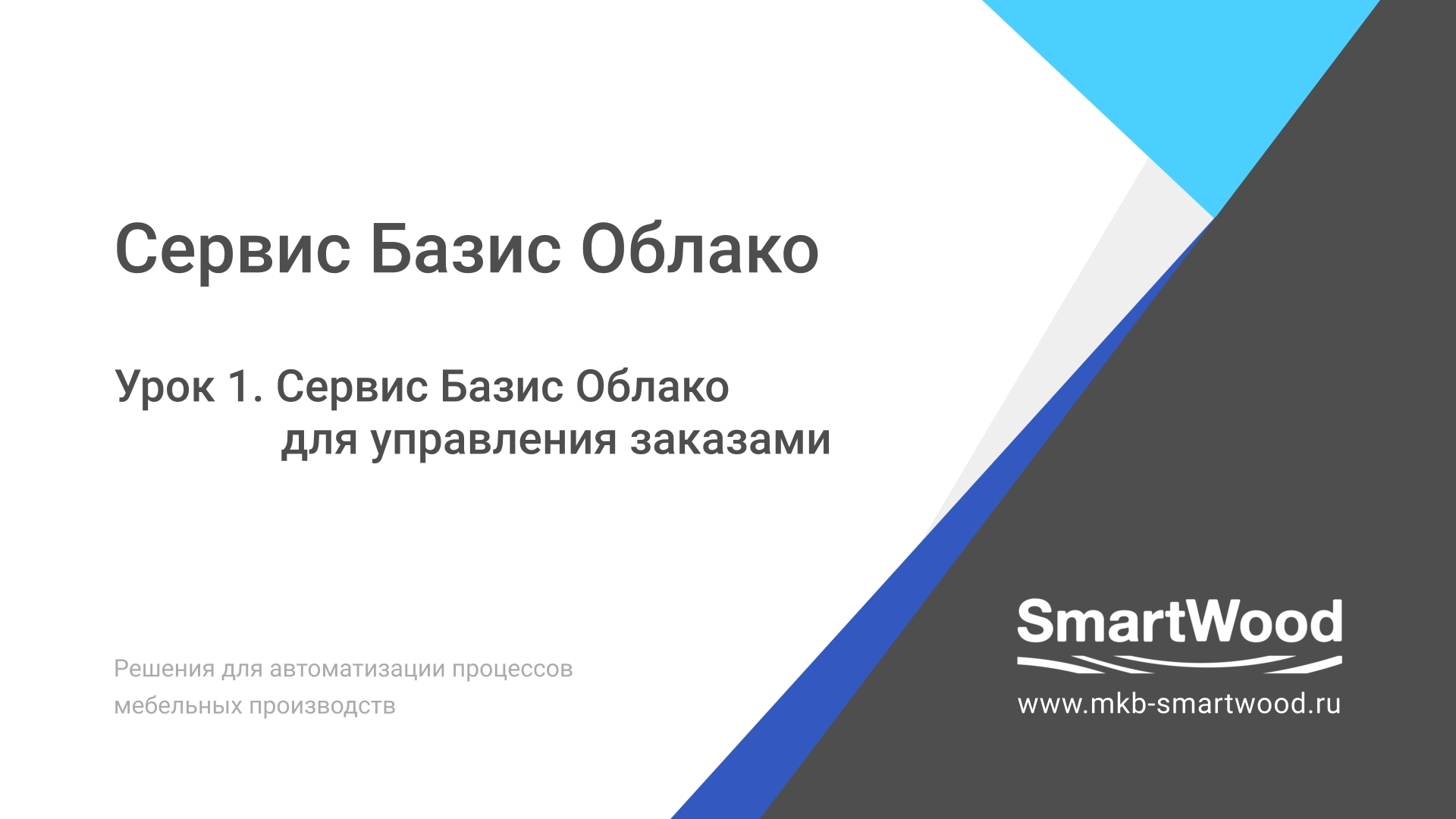 Сервис Базис Облако

Урок 1. Сервис Базис Облако
для управления заказами

Решения для автоматизации процессов мебельных производств

SmartWood

www.mkb-smartwood.ru